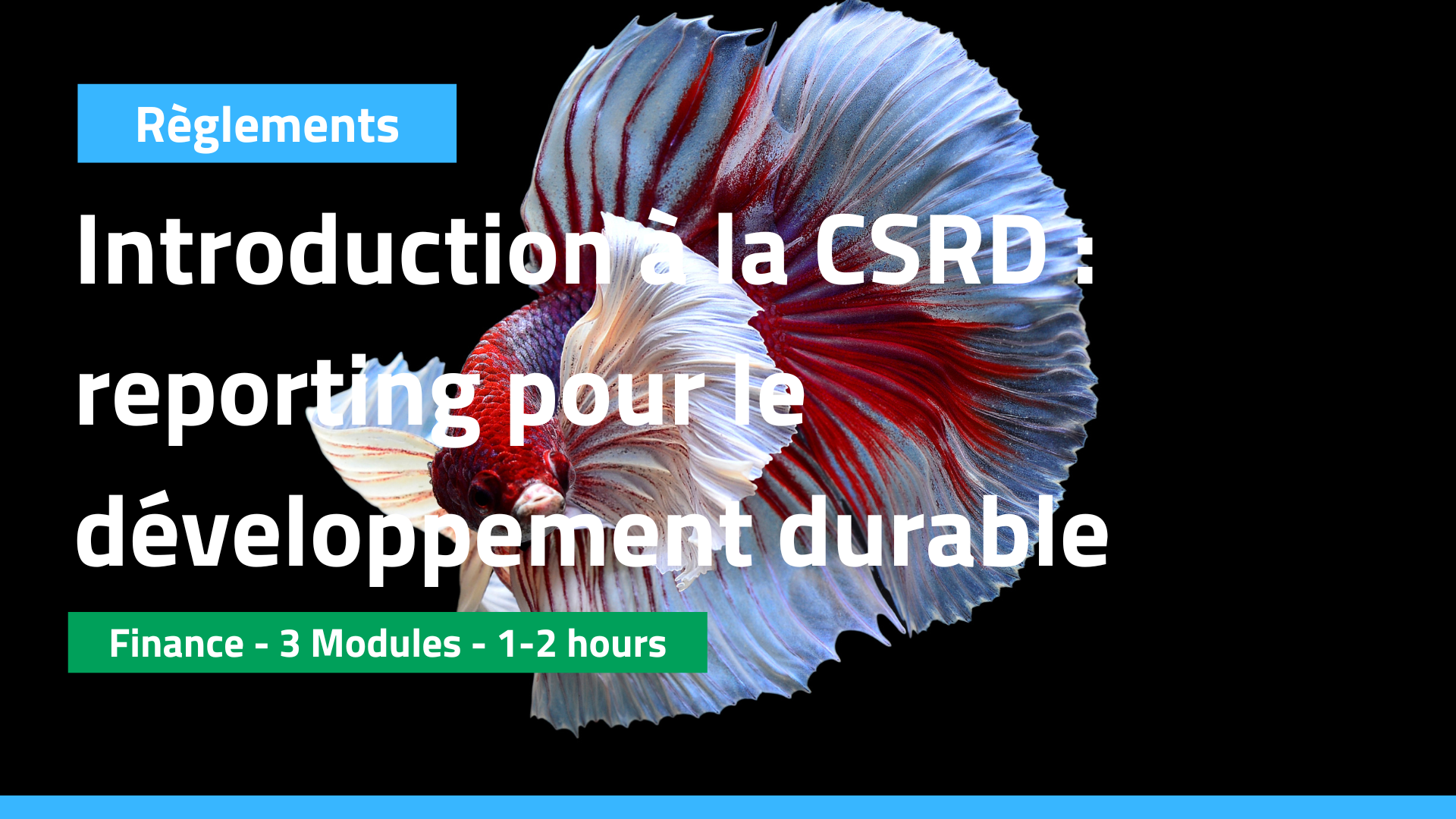 Règlements

Introduction à la CSRD : reporting pour le développement durable

Finance - 3 Modules - 1-2 hours